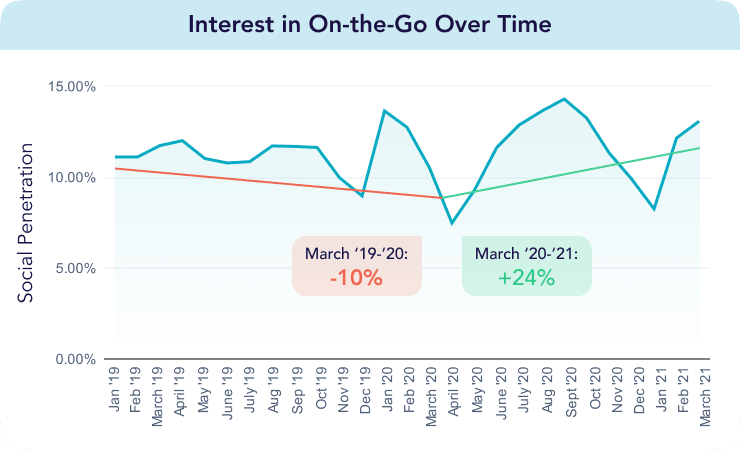 Interest in On-the-Go Over Time

Social Penetration

15.00%
10.00%
5.00%
0.00%

March '19-'20:
-10%

March '20-'21:
+24%

Jan '19
Feb '19
March '19
April '19
May '19
June '19
July '19
Aug '19
Sep '19
Oct '19
Nov '19
Dec '19
Jan '20
Feb '20
March '20
April '20
May '20
June '20
July '20
Aug '20
Sept '20
Oct '20
Nov '20
Dec '20
Jan '21
Feb '21
March '21